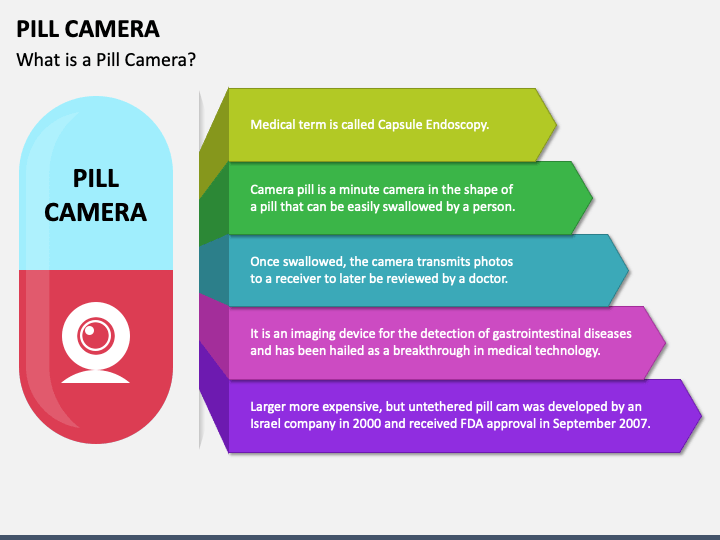 PILL CAMERA

What is a Pill Camera?

PILL CAMERA

Medical term is called Capsule Endoscopy.

Camera pill is a minute camera in the shape of a pill that can be easily swallowed by a person.

Once swallowed, the camera transmits photos to a receiver to later be reviewed by a doctor.

It is an imaging device for the detection of gastrointestinal diseases and has been hailed as a breakthrough in medical technology.

Larger more expensive, but untethered pill cam was developed by an Israel company in 2000 and received FDA approval in September 2007.